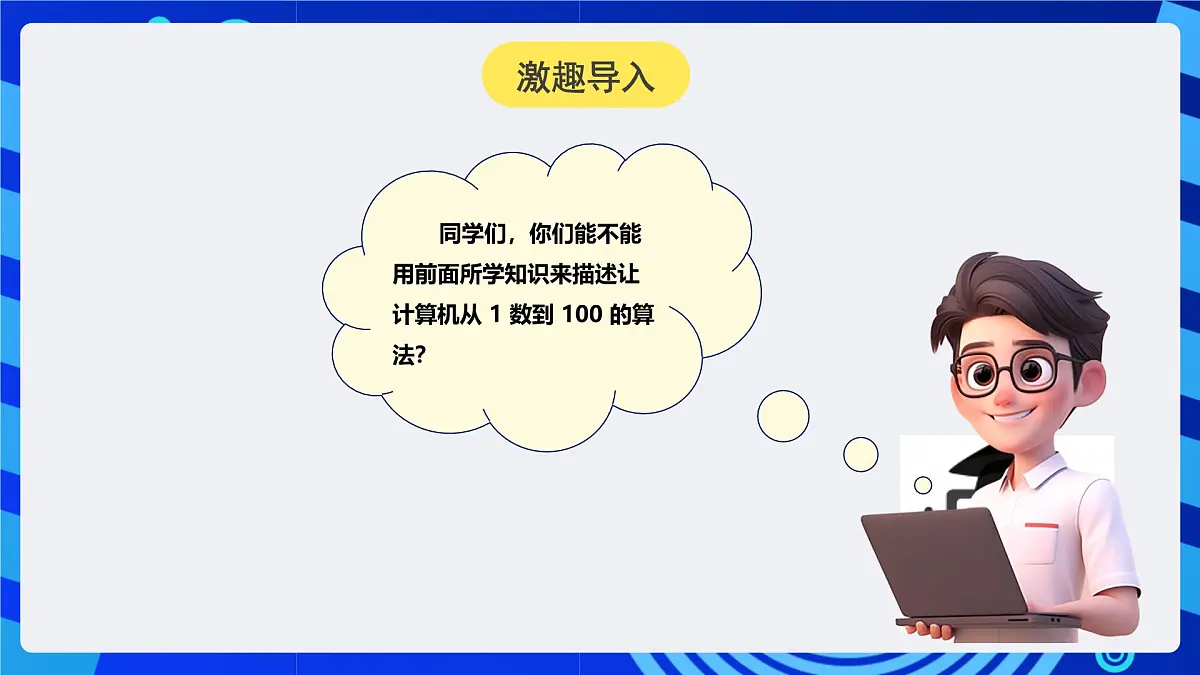 激趣导入

同学们，你们能不能用前面所学知识来描述让计算机从 1 数到 100 的算法?